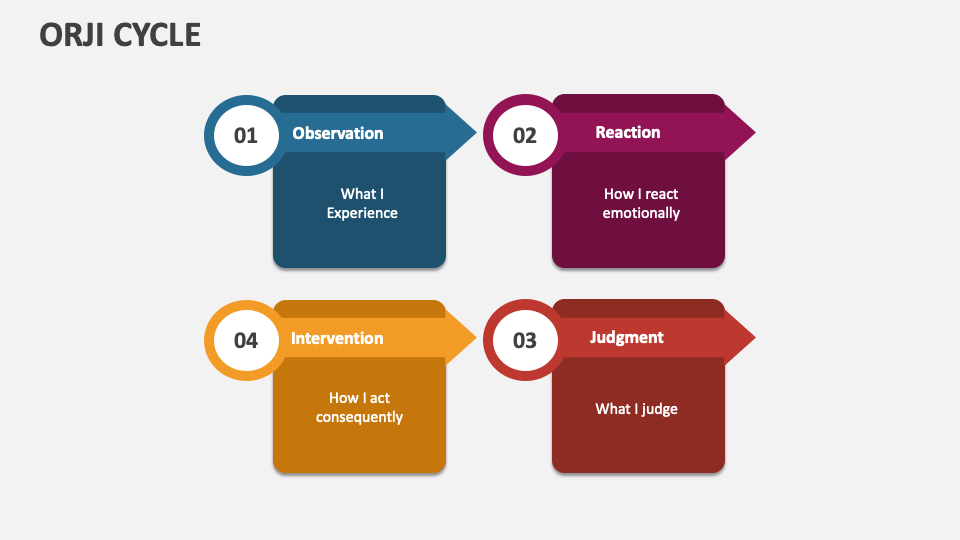 ORJI CYCLE

01 Observation

What I Experience

02 Reaction

How I react emotionally

04 Intervention

How I act consequently

03 Judgment

What I judge